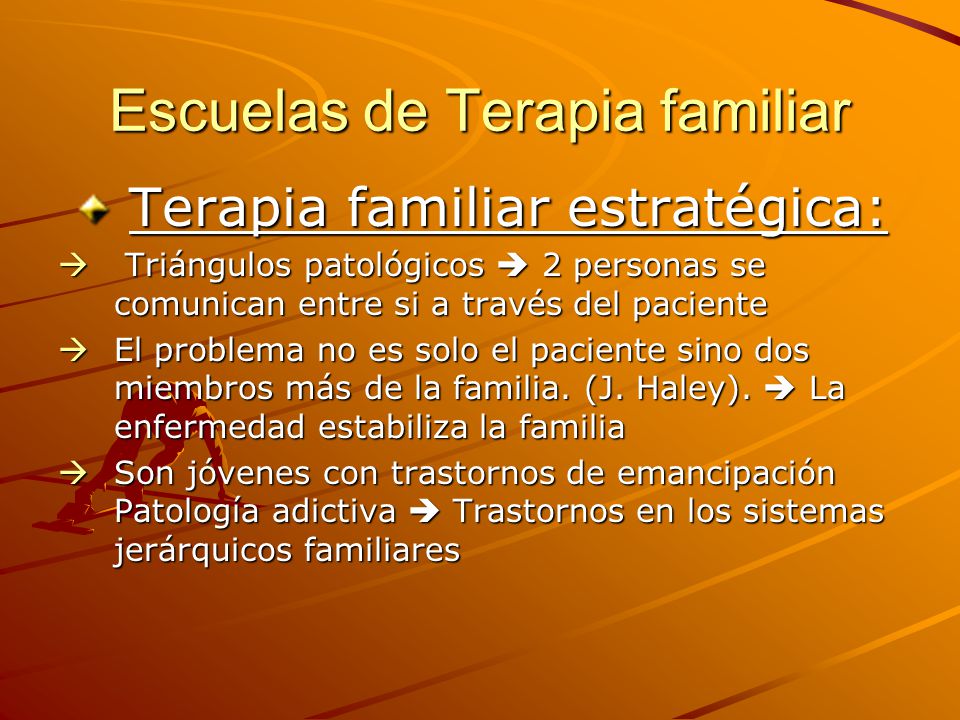 Escuelas de Terapia familiar

Terapia familiar estratégica:

→ Triángulos patológicos → 2 personas se comunican entre si a través del paciente

→ El problema no es solo el paciente sino dos miembros más de la familia. (J. Haley). → La enfermedad estabiliza la familia

→ Son jóvenes con trastornos de emancipación Patología adictiva → Trastornos en los sistemas jerárquicos familiares